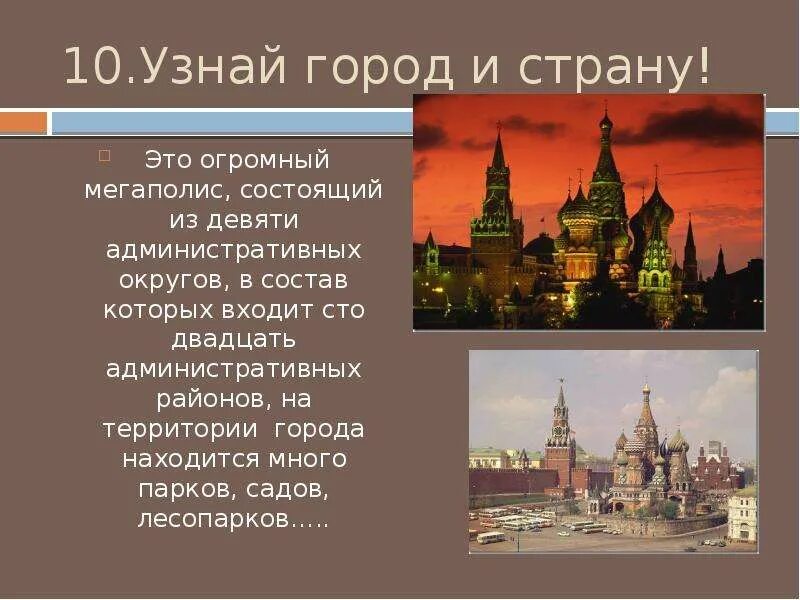 10.Узнай город и страну!

Это огромный мегаполис, состоящий из девяти административных округов, в состав которых входит сто двадцать административных районов, на территории города находится много парков, садов, лесопарков…..